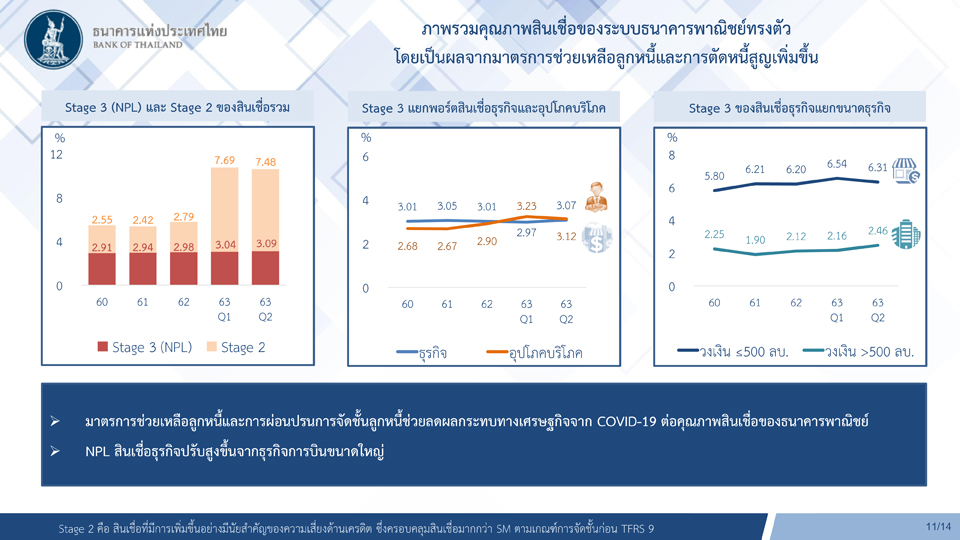 ธนาคารแห่งประเทศไทย
BANK OF THAILAND

ภาพรวมคุณภาพสินเชื่อของระบบธนาคารพาณิชย์ทรงตัว
โดยเป็นผลจากมาตรการช่วยเหลือลูกหนี้และการตัดหนี้สูญเพิ่มขึ้น

Stage 3 (NPL) และ Stage 2 ของสินเชื่อรวม

%
12
8
4
0

2.55 2.42 2.79 7.69 7.48
2.91 2.94 2.98 3.04 3.09

60 61 62 63 Q1 63 Q2

Stage 3 (NPL) Stage 2

Stage 3 แยกพอร์ตสินเชื่อธุรกิจและอุปโภคบริโภค

%
6
4
2
0

3.01 3.05 3.01 3.23 3.07
2.68 2.67 2.90 2.97 3.12

60 61 62 63 Q1 63 Q2

ธุรกิจ อุปโภคบริโภค

Stage 3 ของสินเชื่อธุรกิจแยกขนาดธุรกิจ

%
8
6
4
2
0

5.80 6.21 6.20 6.54 6.31
2.25 1.90 2.12 2.16 2.46

60 61 62 63 Q1 63 Q2

วงเงิน ≤500 ลบ. วงเงิน >500 ลบ.

➢ มาตรการช่วยเหลือลูกหนี้และการผ่อนปรนการจัดชั้นลูกหนี้ช่วยลดผลกระทบทางเศรษฐกิจจาก COVID-19 ต่อคุณภาพสินเชื่อของธนาคารพาณิชย์

➢ NPL สินเชื่อธุรกิจปรับสูงขึ้นจากธุรกิจการบินขนาดใหญ่

Stage 2 คือ สินเชื่อที่มีการเพิ่มขึ้นอย่างมีนัยสำคัญของความเสี่ยงด้านเครดิต ซึ่งครอบคลุมสินเชื่อมากกว่า SM ตามเกณฑ์การจัดชั้นก่อน TFRS 9

11/14